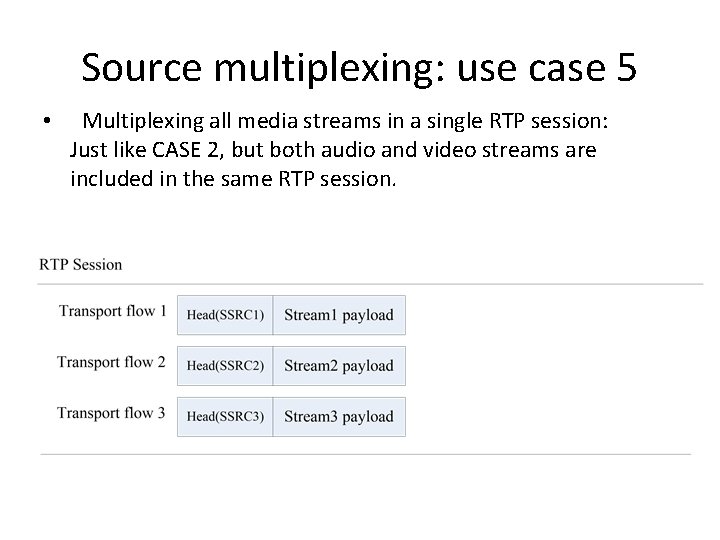 Source multiplexing: use case 5

• Multiplexing all media streams in a single RTP session: Just like CASE 2, but both audio and video streams are included in the same RTP session.

RTP Session

Transport flow 1 Head(SSRC1) Stream1 payload

Transport flow 2 Head(SSRC2) Stream2 payload

Transport flow 3 Head(SSRC3) Stream3 payload